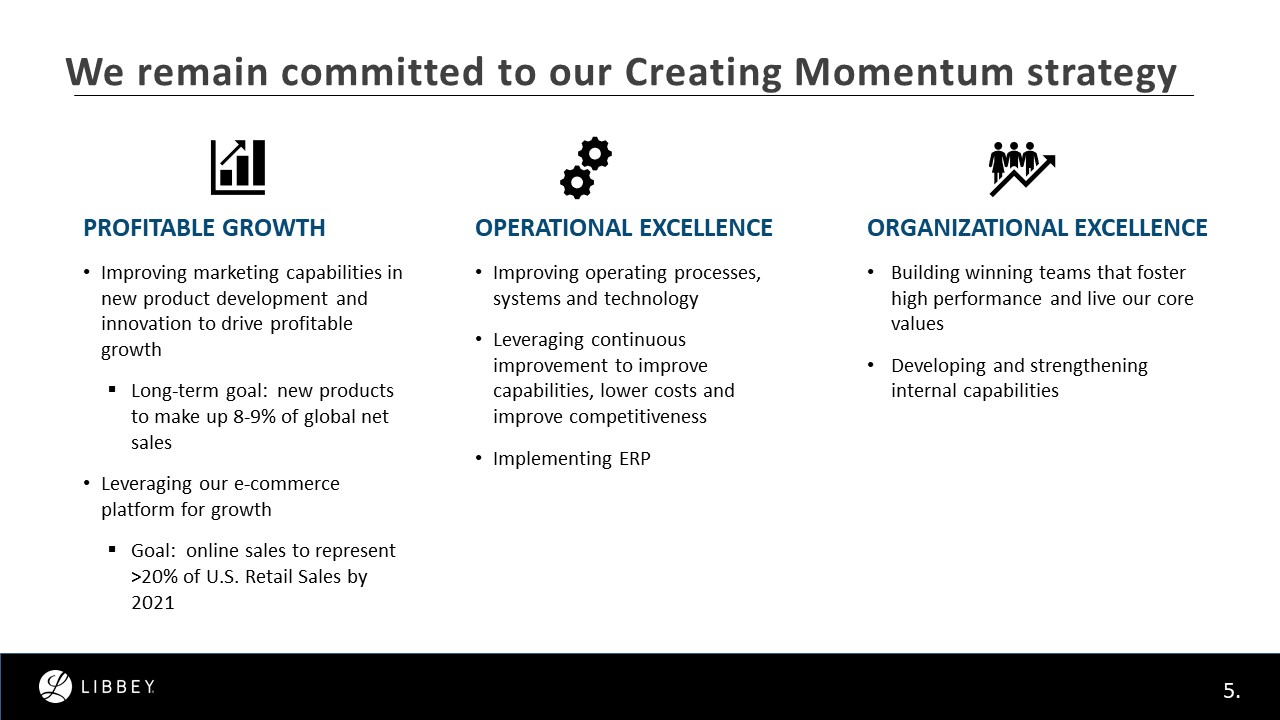 We remain committed to our Creating Momentum strategy

PROFITABLE GROWTH

• Improving marketing capabilities in new product development and innovation to drive profitable growth

▪ Long-term goal: new products to make up 8-9% of global net sales

• Leveraging our e-commerce platform for growth

▪ Goal: online sales to represent >20% of U.S. Retail Sales by 2021

OPERATIONAL EXCELLENCE

• Improving operating processes, systems and technology

• Leveraging continuous improvement to improve capabilities, lower costs and improve competitiveness

• Implementing ERP

ORGANIZATIONAL EXCELLENCE

• Building winning teams that foster high performance and live our core values

• Developing and strengthening internal capabilities

LIBBEY

5.